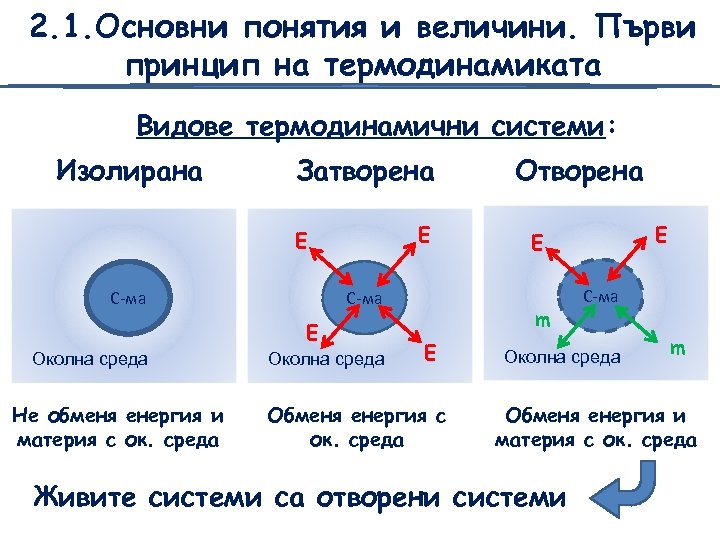 2.1.Основни понятия и величини. Първи принцип на термодинамиката

Видове термодинамични системи:

Изолирана

С-ма

Околна среда

Не обменя енергия и материя с ок. среда

Затворена

E E

С-ма

E E

Околна среда

Обменя енергия с ок. среда

Отворена

E E

С-ма

m m

Околна среда

Обменя енергия и материя с ок. среда

Живите системи са отворени системи